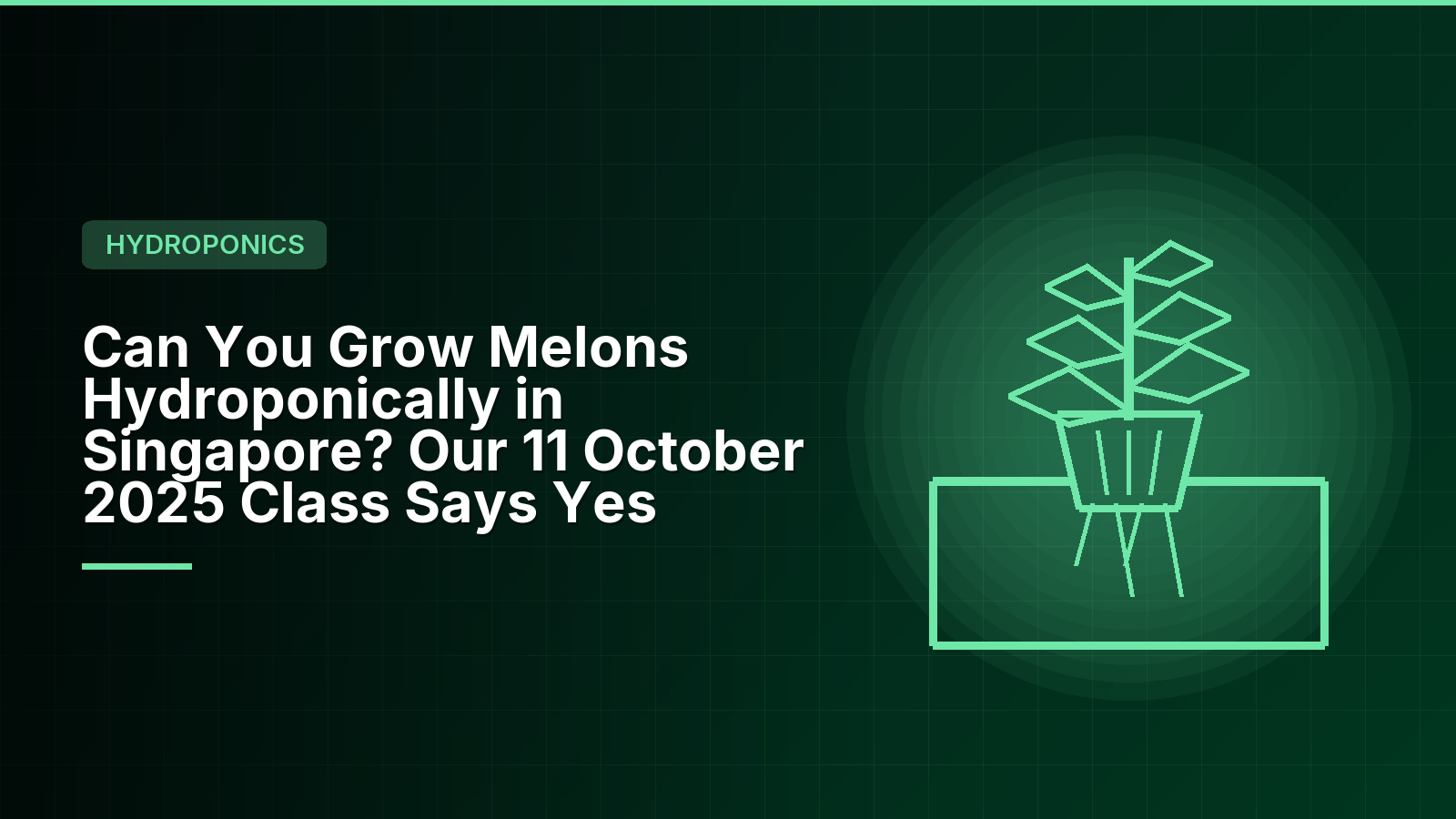 HYDROPONICS

Can You Grow Melons Hydroponically in Singapore? Our 11 October 2025 Class Says Yes